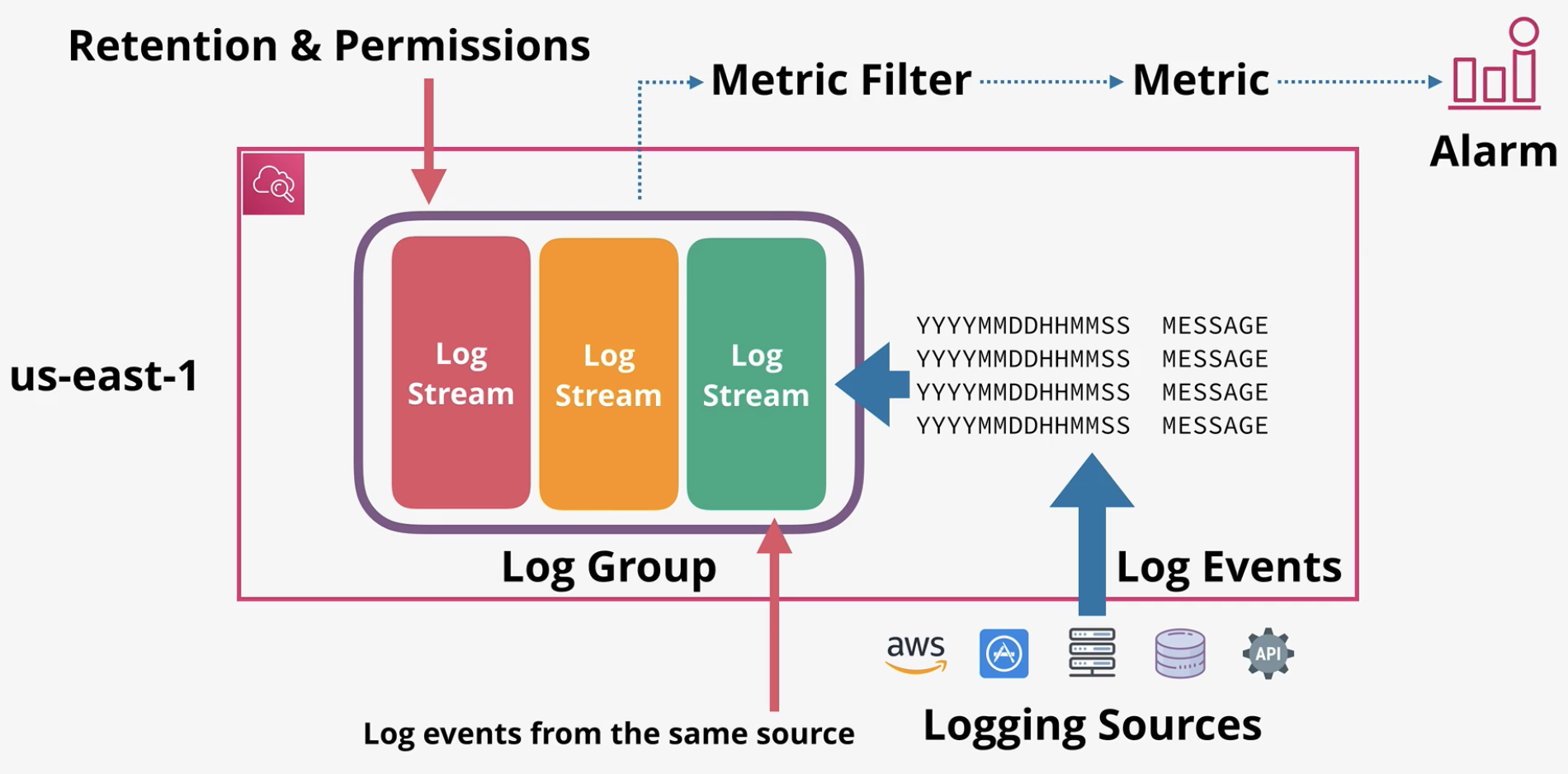 Retention & Permissions

Metric Filter

Metric

Alarm

us-east-1

Log Stream

Log Stream

Log Stream

YYYYMMDDHHMMSS MESSAGE
YYYYMMDDHHMMSS MESSAGE
YYYYMMDDHHMMSS MESSAGE
YYYYMMDDHHMMSS MESSAGE

Log Group

Log Events

aws

API

Log events from the same source

Logging Sources